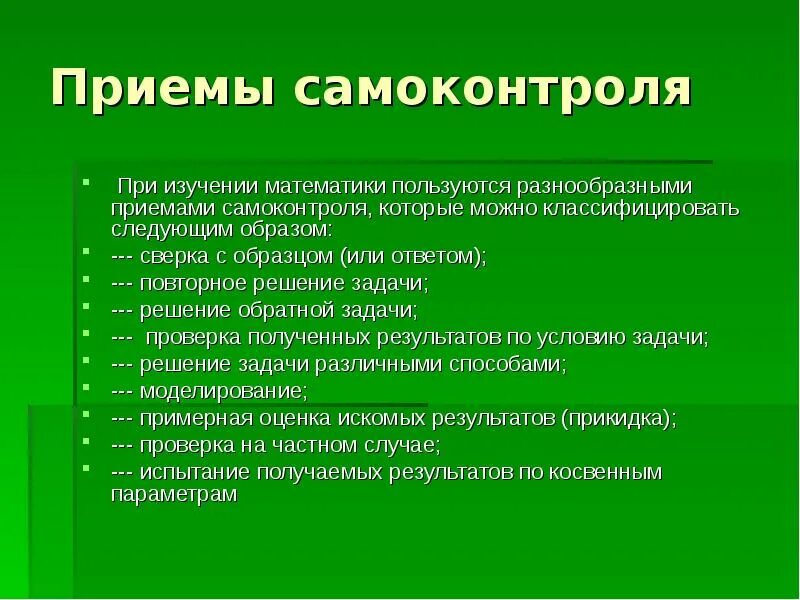 Приемы самоконтроля

При изучении математики пользуются разнообразными приемами самоконтроля, которые можно классифицировать следующим образом:

--- сверка с образцом (или ответом);

--- повторное решение задачи;

--- решение обратной задачи;

--- проверка полученных результатов по условию задачи;

--- решение задачи различными способами;

--- моделирование;

--- примерная оценка искомых результатов (прикидка);

--- проверка на частном случае;

--- испытание получаемых результатов по косвенным параметрам